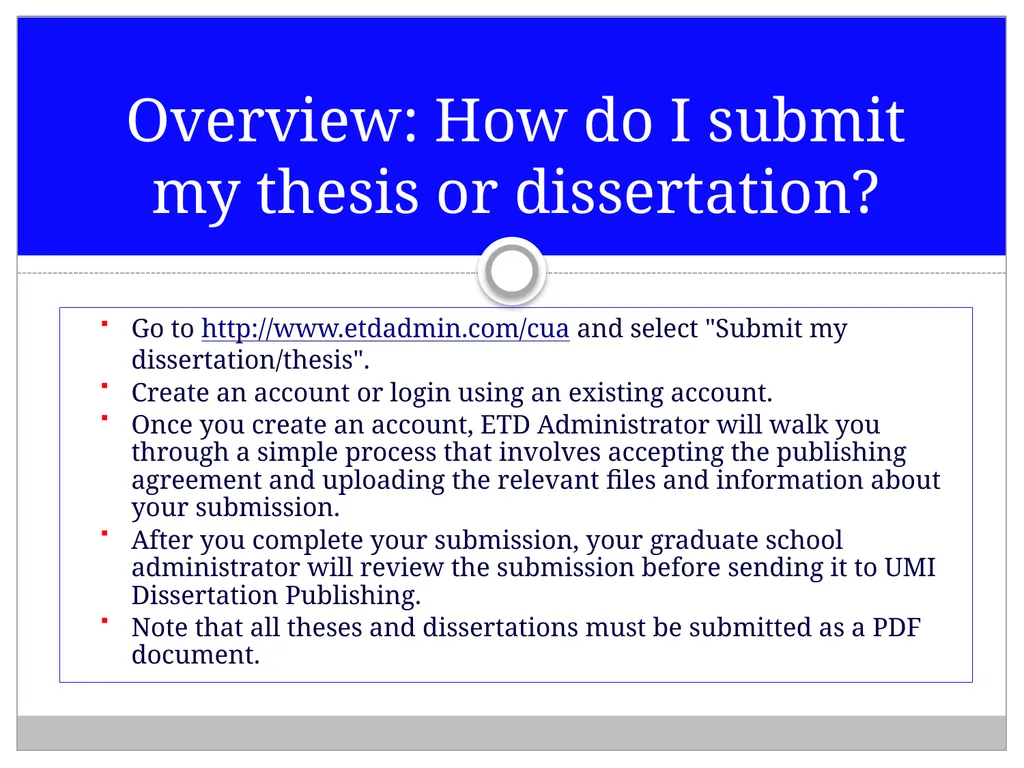 Overview: How do I submit my thesis or dissertation?

- Go to http://www.etdadmin.com/cua and select "Submit my dissertation/thesis".
- Create an account or login using an existing account.
- Once you create an account, ETD Administrator will walk you through a simple process that involves accepting the publishing agreement and uploading the relevant files and information about your submission.
- After you complete your submission, your graduate school administrator will review the submission before sending it to UMI Dissertation Publishing.
- Note that all theses and dissertations must be submitted as a PDF document.